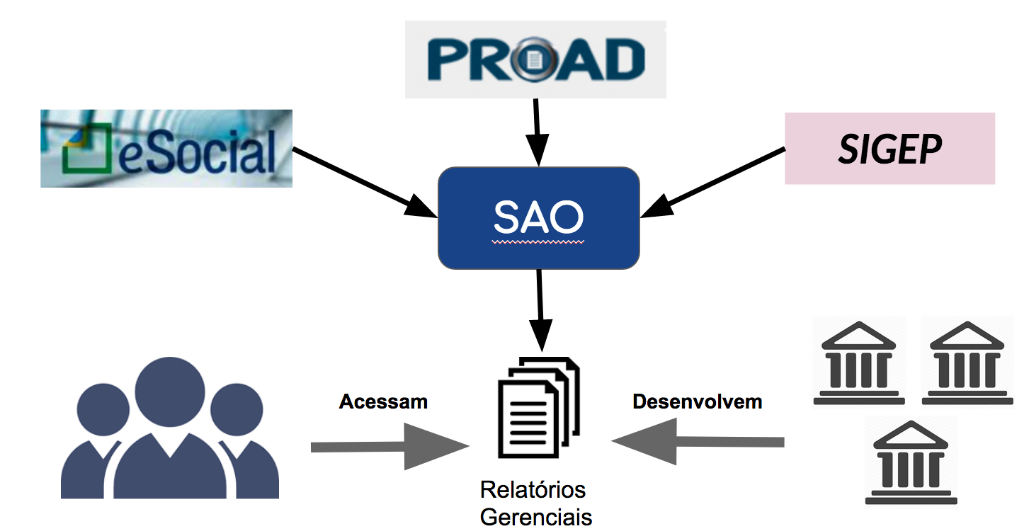 PROAD

eSocial

SIGEP

SAO

Acessam

Desenvolvem

Relatórios Gerenciais